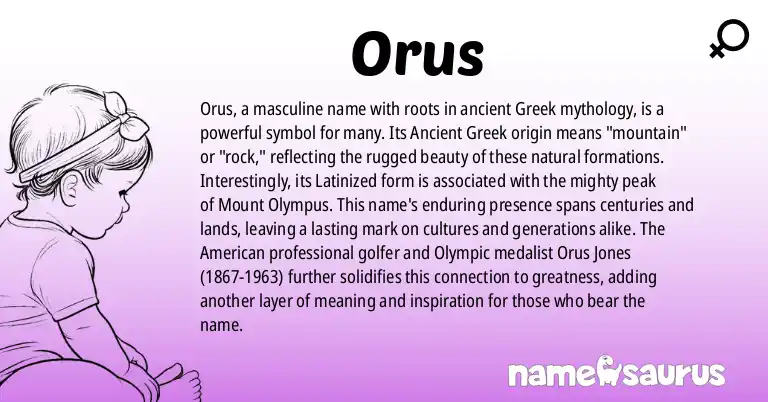 Orus

Orus, a masculine name with roots in ancient Greek mythology, is a powerful symbol for many. Its Ancient Greek origin means "mountain" or "rock," reflecting the rugged beauty of these natural formations. Interestingly, its Latinized form is associated with the mighty peak of Mount Olympus. This name's enduring presence spans centuries and lands, leaving a lasting mark on cultures and generations alike. The American professional golfer and Olympic medalist Orus Jones (1867-1963) further solidifies this connection to greatness, adding another layer of meaning and inspiration for those who bear the name.

namesaurus